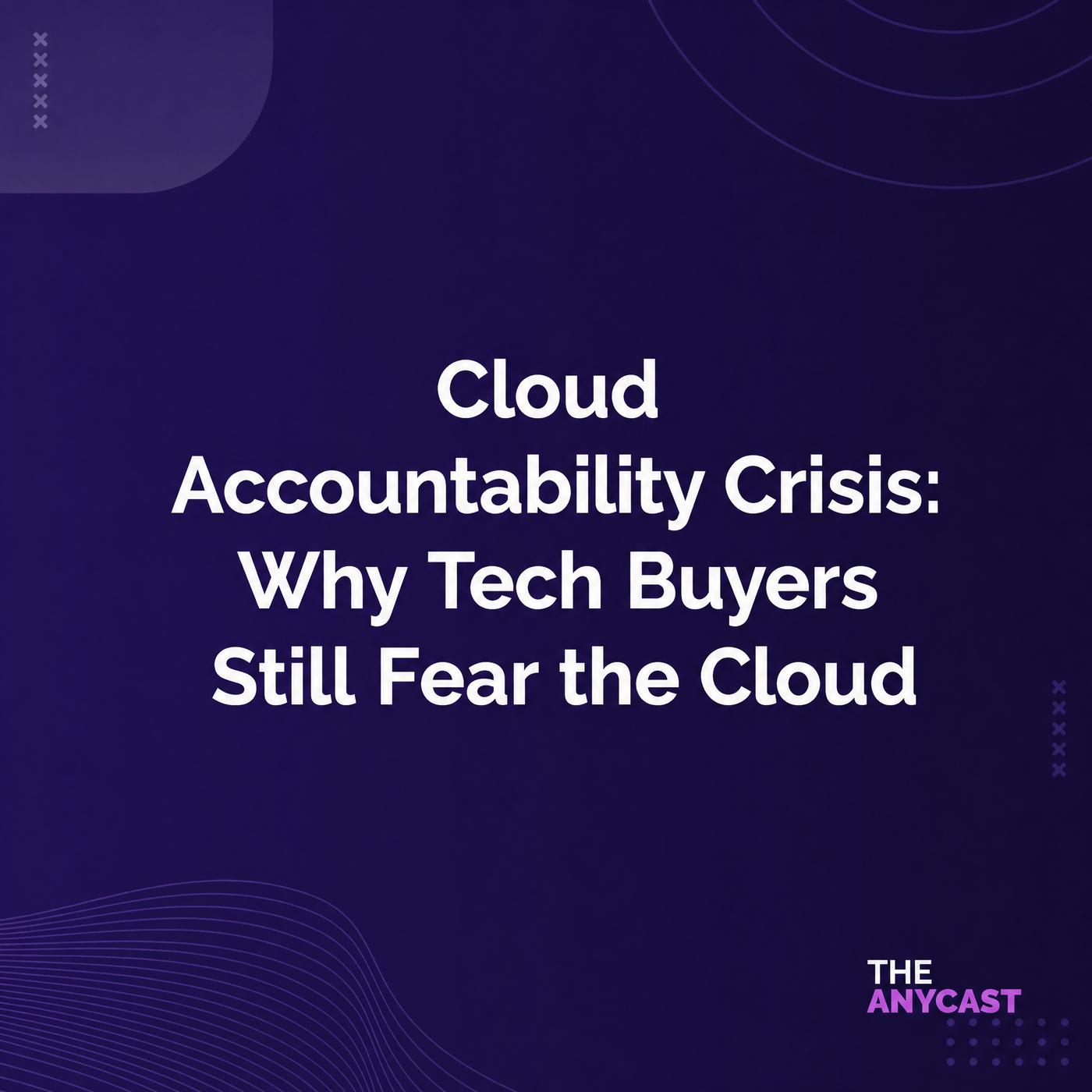 Cloud Accountability Crisis: Why Tech Buyers Still Fear the Cloud

THE
ANYCAST